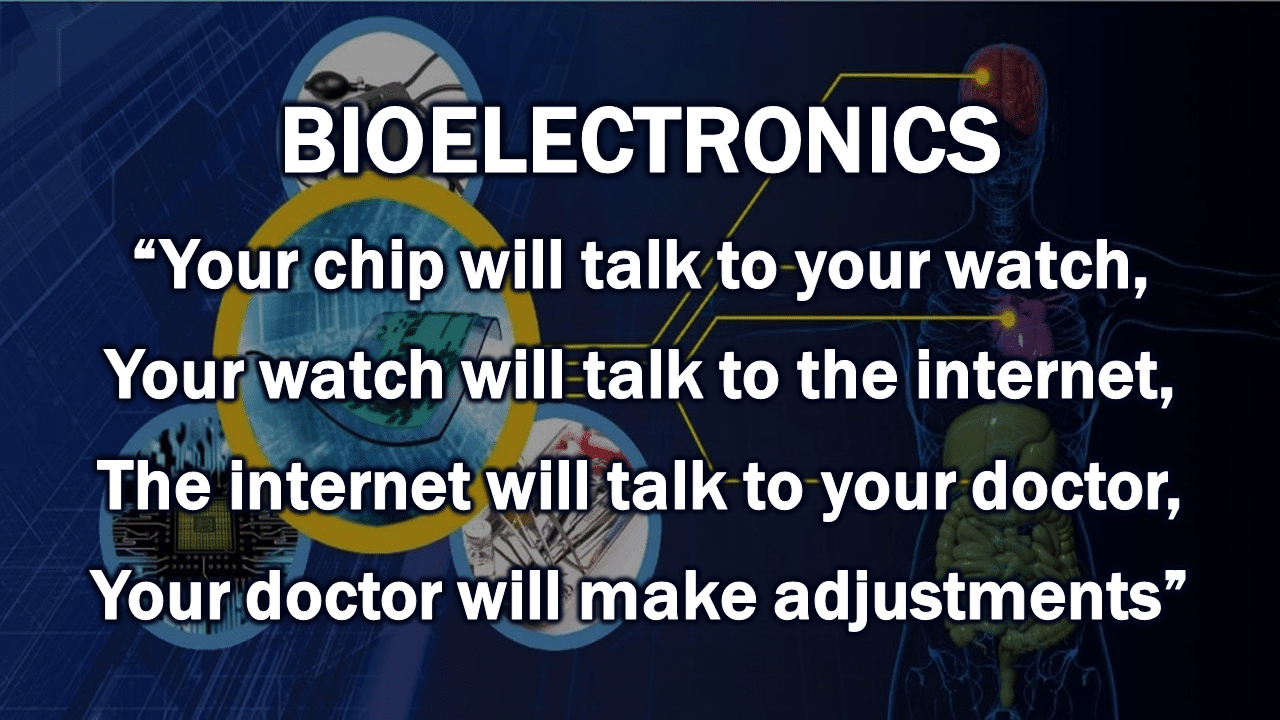 BIOELECTRONICS

“Your chip will talk to your watch,
Your watch will talk to the internet,
The internet will talk to your doctor,
Your doctor will make adjustments”